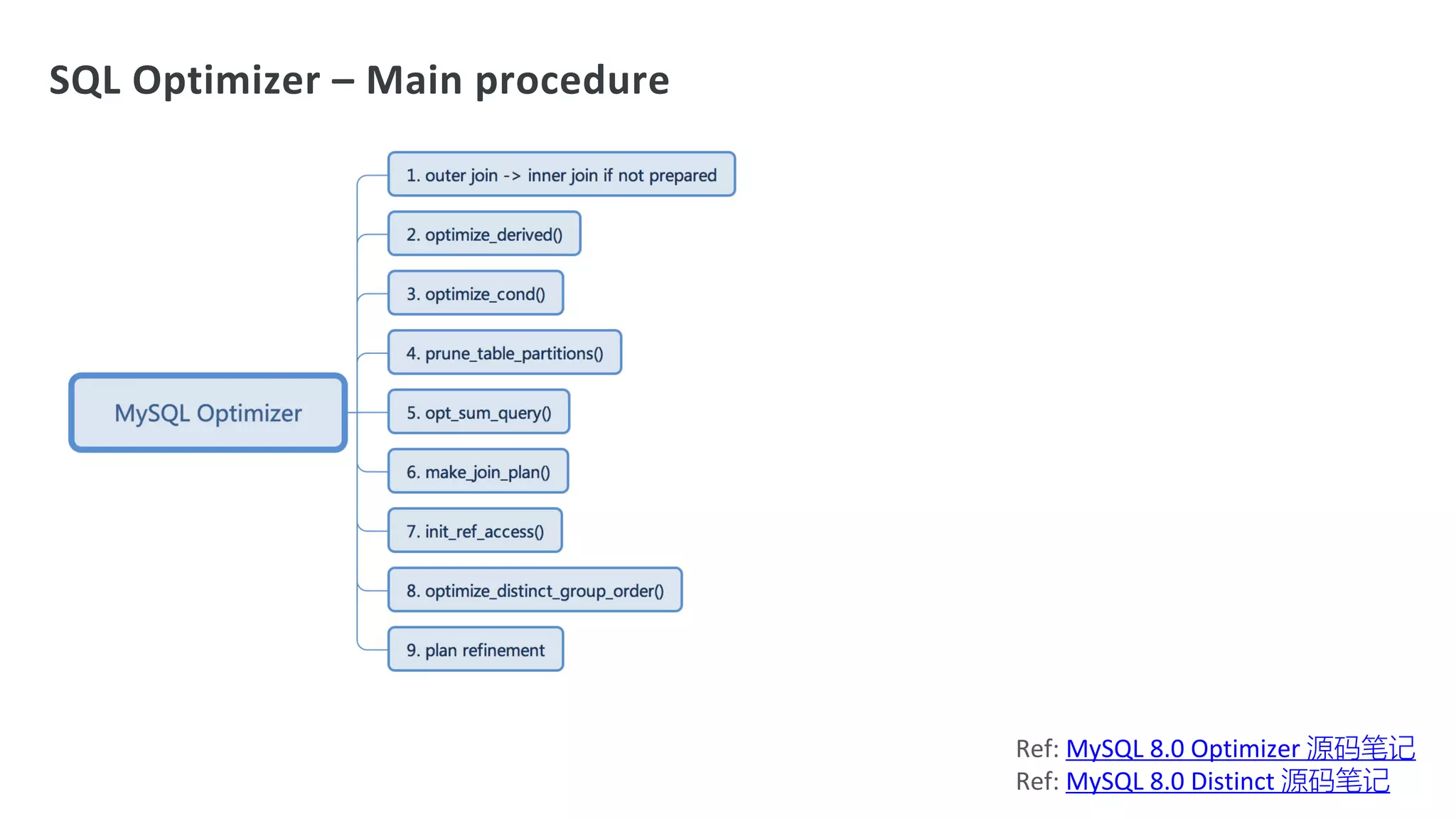 SQL Optimizer – Main procedure

MySQL Optimizer

1. outer join -> inner join if not prepared

2. optimize_derived()

3. optimize_cond()

4. prune_table_partitions()

5. opt_sum_query()

6. make_join_plan()

7. init_ref_access()

8. optimize_distinct_group_order()

9. plan refinement

Ref: MySQL 8.0 Optimizer 源码笔记
Ref: MySQL 8.0 Distinct 源码笔记